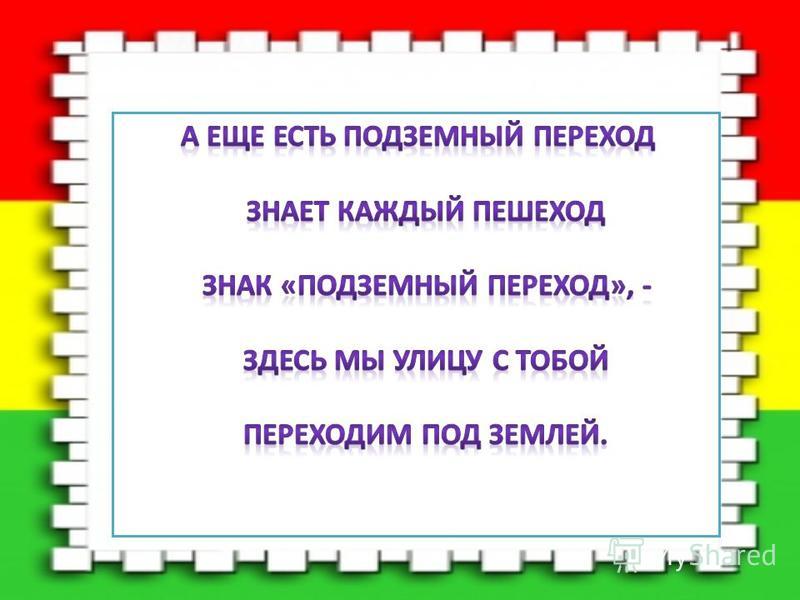 А ЕЩЕ ЕСТЬ ПОДЗЕМНЫЙ ПЕРЕХОД

ЗНАЕТ КАЖДЫЙ ПЕШЕХОД

ЗНАК «ПОДЗЕМНЫЙ ПЕРЕХОД», -

ЗДЕСЬ МЫ УЛИЦУ С ТОБОЙ

ПЕРЕХОДИМ ПОД ЗЕМЛЕЙ.

MyShared